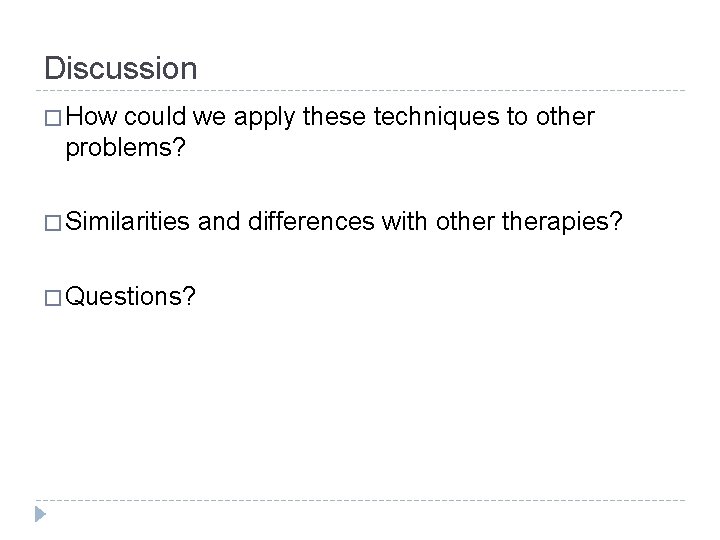 Discussion

□ How could we apply these techniques to other problems?

□ Similarities and differences with other therapies?

□ Questions?